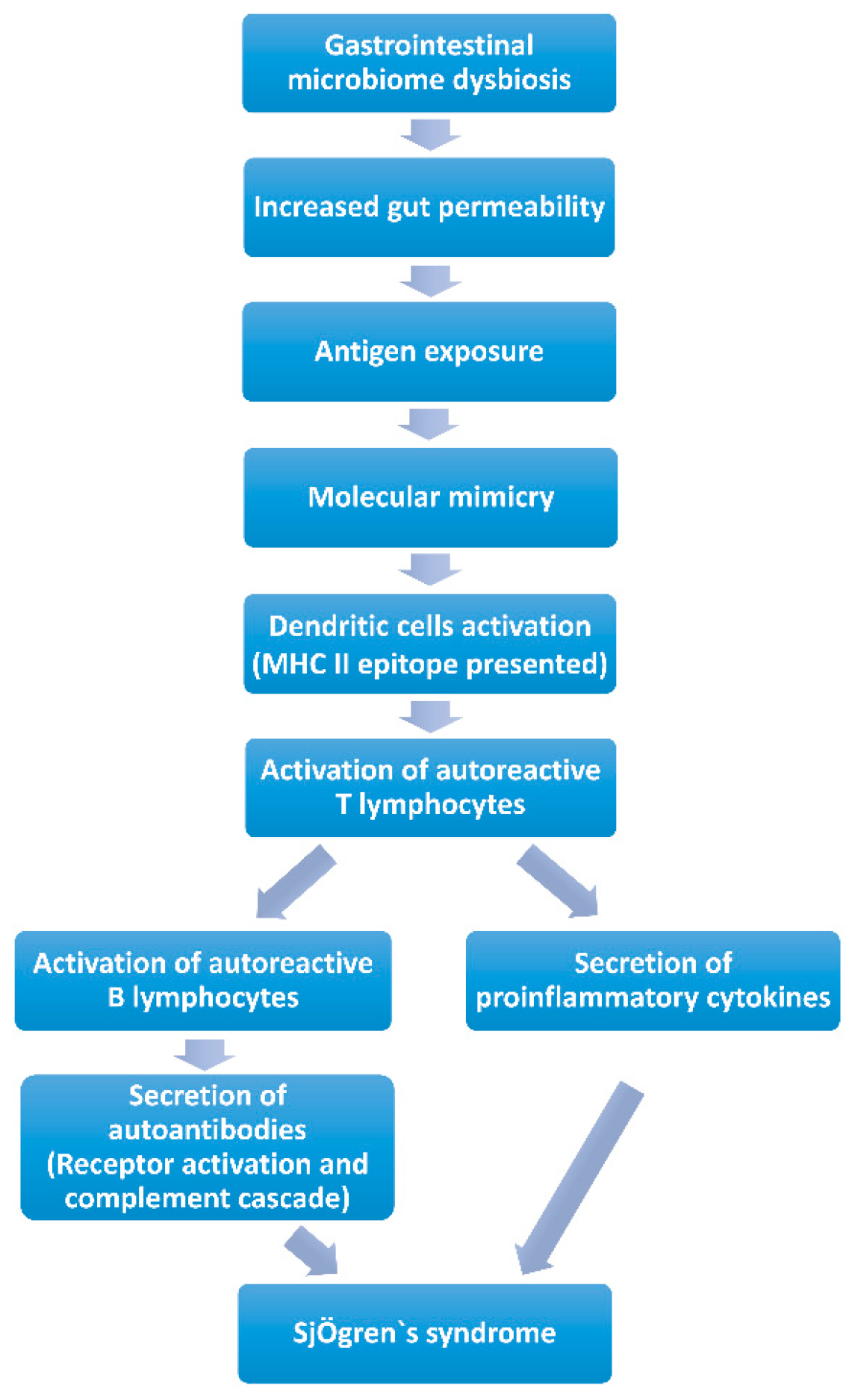 Gastrointestinal microbiome dysbiosis

Increased gut permeability

Antigen exposure

Molecular mimicry

Dendritic cells activation (MHC II epitope presented)

Activation of autoreactive T lymphocytes

Activation of autoreactive B lymphocytes

Secretion of proinflammatory cytokines

Secretion of autoantibodies (Receptor activation and complement cascade)

SjÖgren`s syndrome